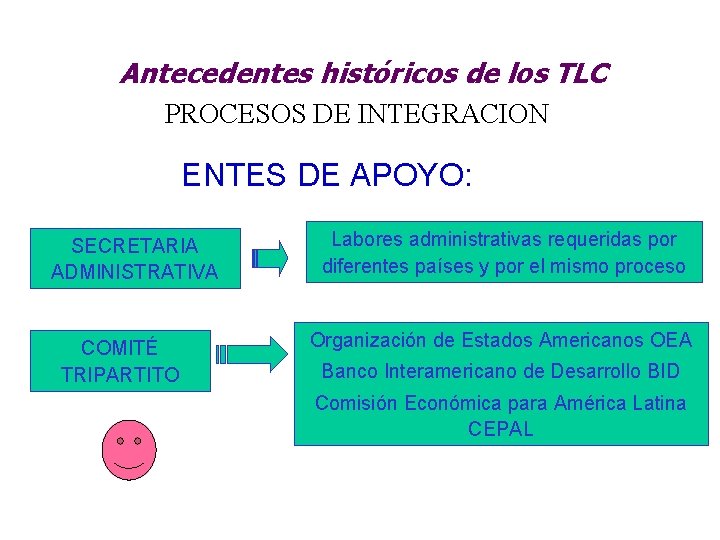 Antecedentes históricos de los TLC
PROCESOS DE INTEGRACION

ENTES DE APOYO:

SECRETARIA ADMINISTRATIVA

Labores administrativas requeridas por diferentes países y por el mismo proceso

COMITÉ TRIPARTITO

Organización de Estados Americanos OEA
Banco Interamericano de Desarrollo BID
Comisión Económica para América Latina CEPAL